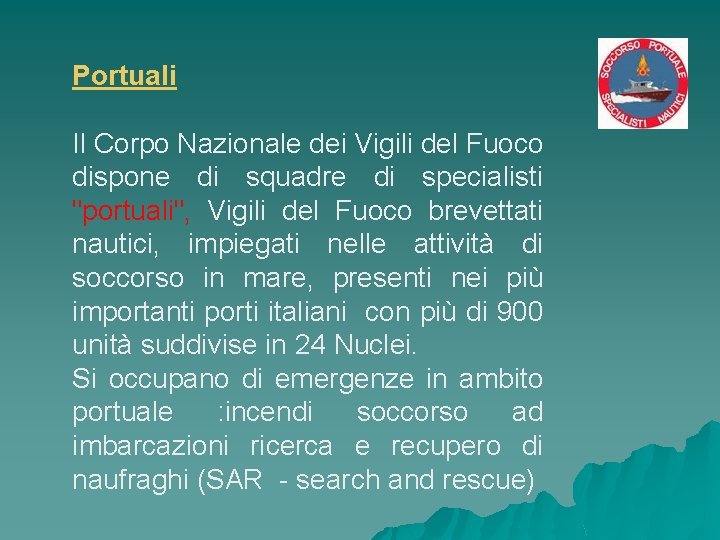 Portuali

SOCCORSO PORTUALE SPECIALISTI NAUTICI

Il Corpo Nazionale dei Vigili del Fuoco dispone di squadre di specialisti "portuali", Vigili del Fuoco brevettati nautici, impiegati nelle attività di soccorso in mare, presenti nei più importanti porti italiani con più di 900 unità suddivise in 24 Nuclei.
Si occupano di emergenze in ambito portuale :incendi soccorso ad imbarcazioni ricerca e recupero di naufraghi (SAR - search and rescue).